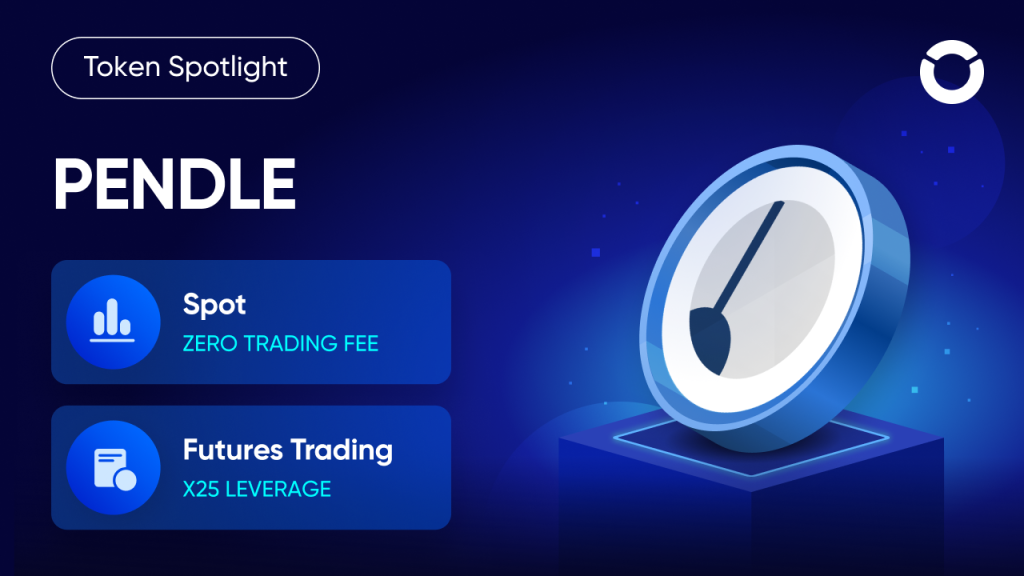 Token Spotlight

PENDLE

Spot
ZERO TRADING FEE

Futures Trading
X25 LEVERAGE